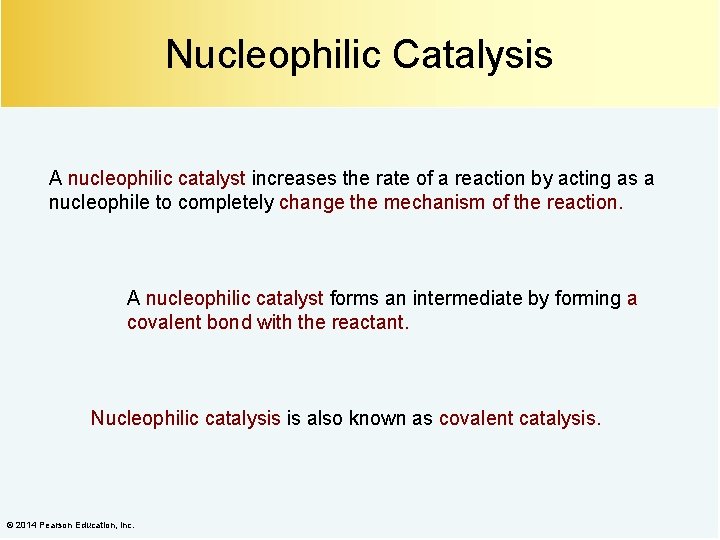 Nucleophilic Catalysis

A nucleophilic catalyst increases the rate of a reaction by acting as a nucleophile to completely change the mechanism of the reaction.

A nucleophilic catalyst forms an intermediate by forming a covalent bond with the reactant.

Nucleophilic catalysis is also known as covalent catalysis.

© 2014 Pearson Education, Inc.